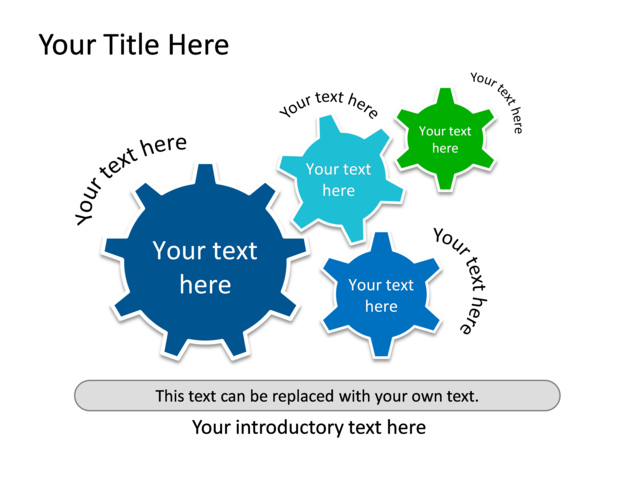 Your Title Here

Your text here

Your text here

Your text here

Your text here

Your text here

Your text here

Your text here

Your text here

This text can be replaced with your own text.

Your introductory text here